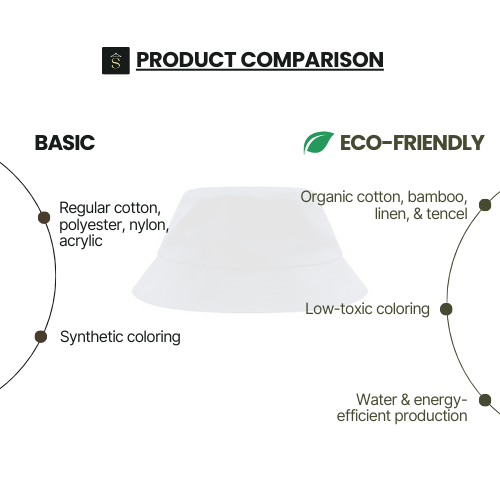 S

PRODUCT COMPARISON

BASIC

Regular cotton, polyester, nylon, acrylic

Synthetic coloring

ECO-FRIENDLY

Organic cotton, bamboo, linen, & tencel

Low-toxic coloring

Water & energy-efficient production